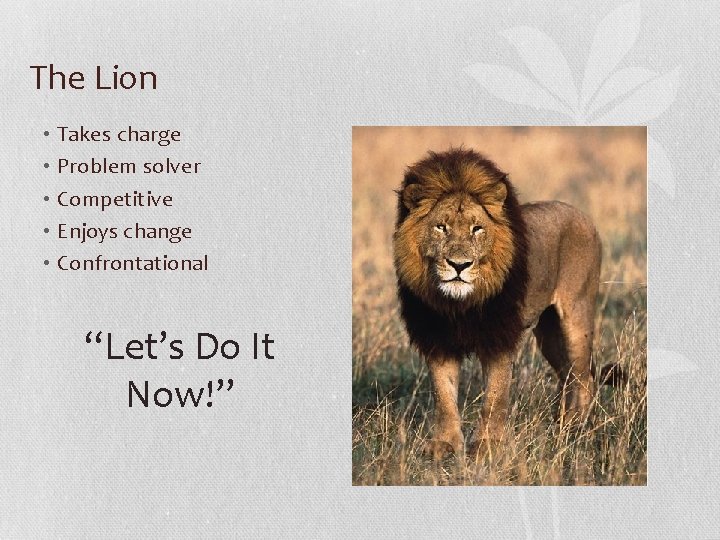 The Lion

• Takes charge
• Problem solver
• Competitive
• Enjoys change
• Confrontational

“Let’s Do It Now!”